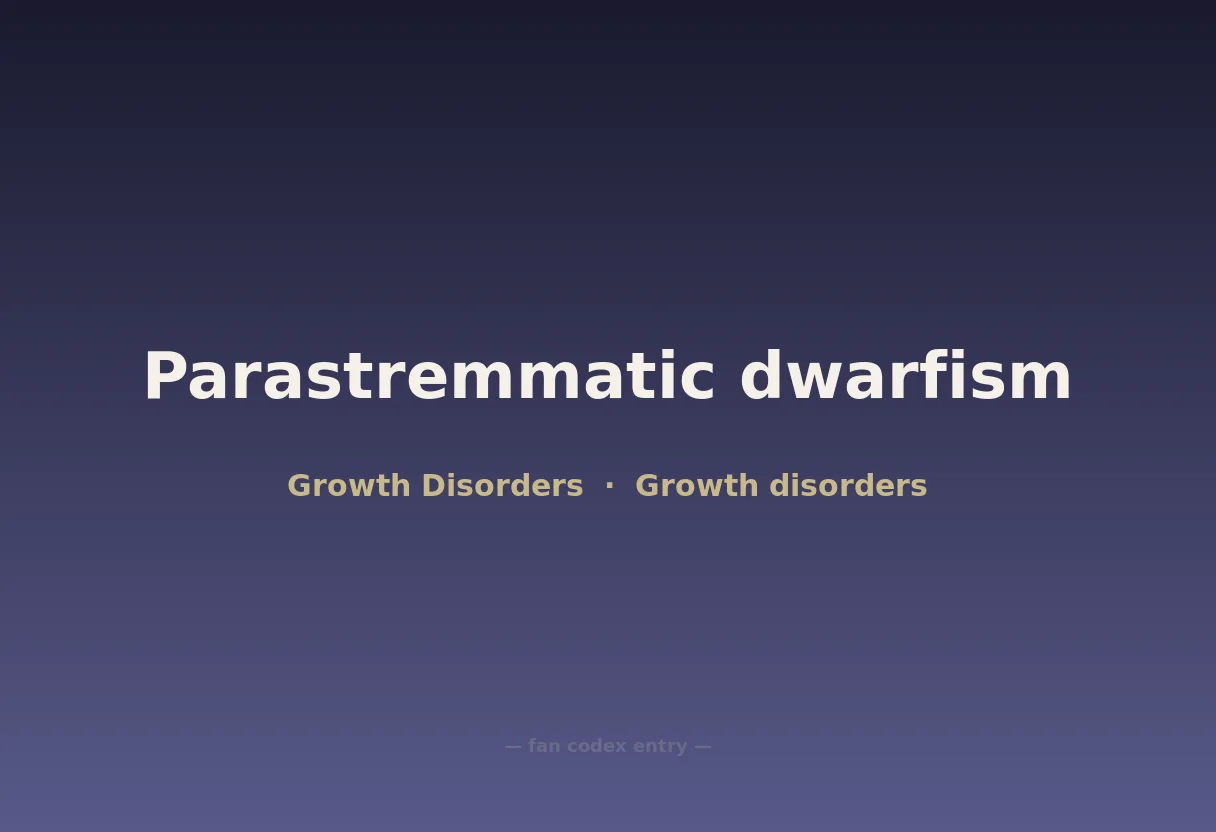 Parastremmatic dwarfism

Growth Disorders · Growth disorders

— fan codex entry —